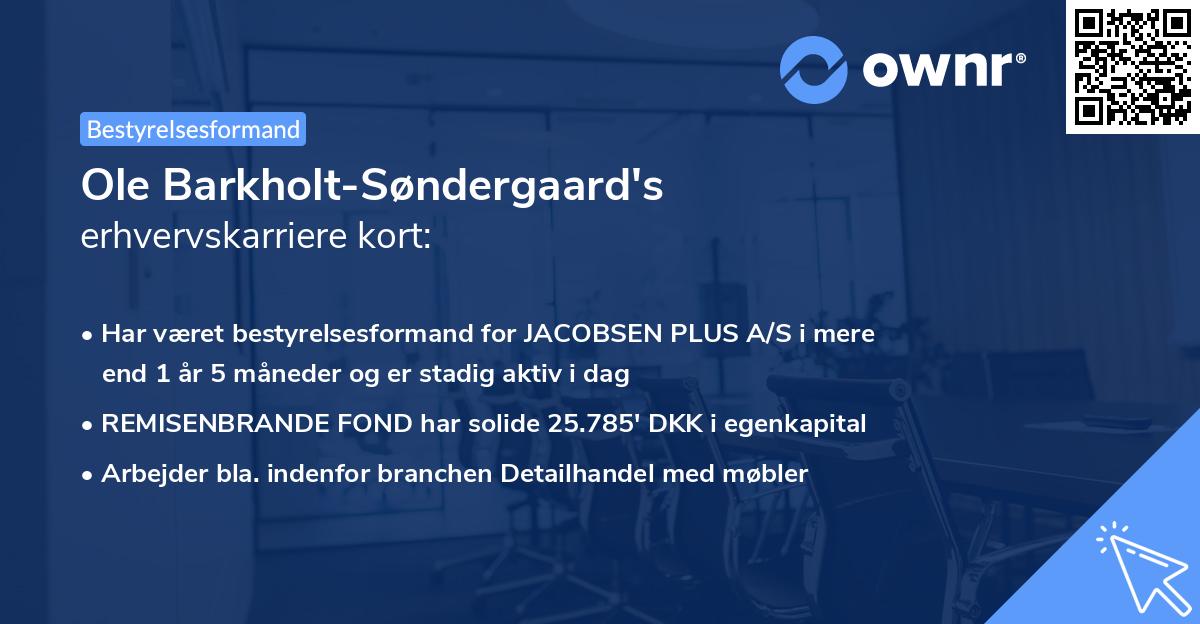 ownr®

Bestyrelsesformand

Ole Barkholt-Søndergaard's erhvervskarriere kort:

• Har været bestyrelsesformand for JACOBSEN PLUS A/S i mere end 1 år 5 måneder og er stadig aktiv i dag
• REMISENBRANDE FOND har solide 25.785' DKK i egenkapital
• Arbejder bla. indenfor branchen Detailhandel med møbler